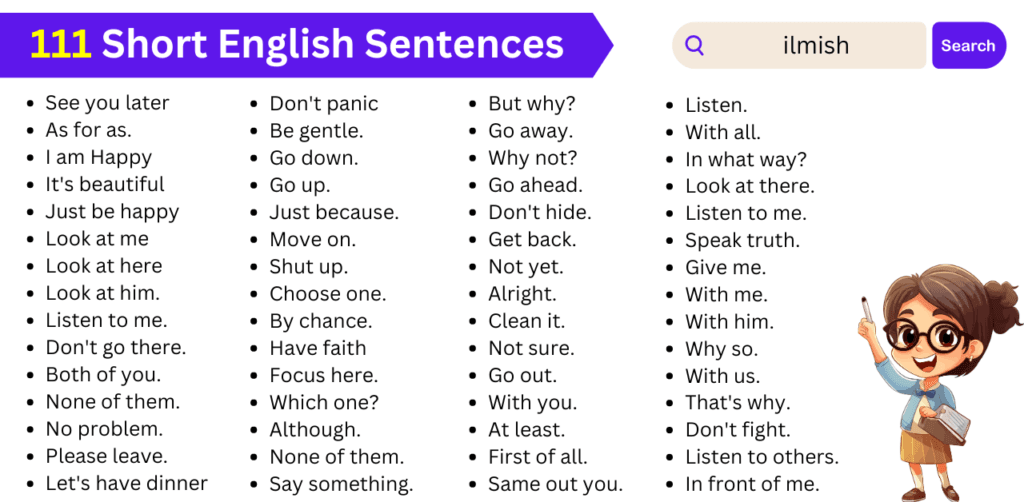 111 Short English Sentences

ilmish

Search

- See you later
- As for as.
- I am Happy
- It's beautiful
- Just be happy
- Look at me
- Look at here
- Look at him.
- Listen to me.
- Don't go there.
- Both of you.
- None of them.
- No problem.
- Please leave.
- Let's have dinner

- Don't panic
- Be gentle.
- Go down.
- Go up.
- Just because.
- Move on.
- Shut up.
- Choose one.
- By chance.
- Have faith
- Focus here.
- Which one?
- Although.
- None of them.
- Say something.

- But why?
- Go away.
- Why not?
- Go ahead.
- Don't hide.
- Get back.
- Not yet.
- Alright.
- Clean it.
- Not sure.
- Go out.
- With you.
- At least.
- First of all.
- Same out you.

- Listen.
- With all.
- In what way?
- Look at there.
- Listen to me.
- Speak truth.
- Give me.
- With me.
- With him.
- Why so.
- With us.
- That's why.
- Don't fight.
- Listen to others.
- In front of me.